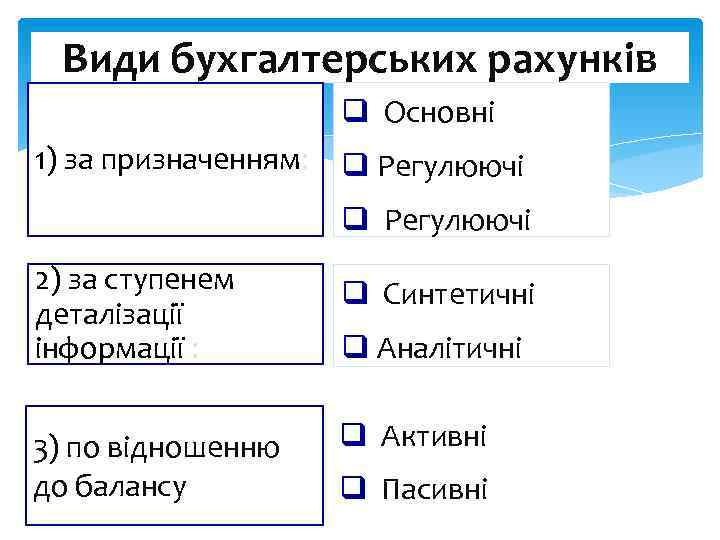 Види бухгалтерських рахунків

1) за призначенням:

❑ Основні
❑ Регулюючі
❑ Регулюючі

2) за ступенем деталізації інформації :

❑ Синтетичні
❑ Аналітичні

3) по відношенню до балансу

❑ Активні
❑ Пасивні